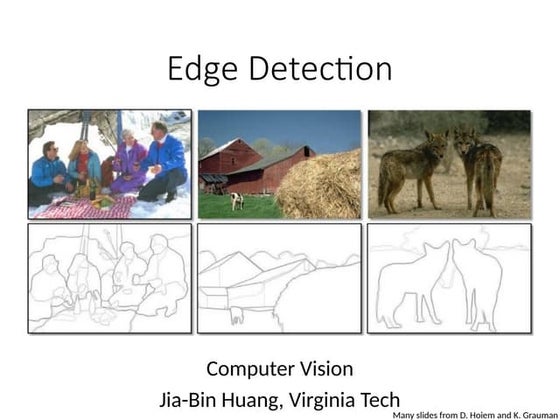 Edge Detection

Computer Vision

Jia-Bin Huang, Virginia Tech

Many slides from D. Hoiem and K. Grauman